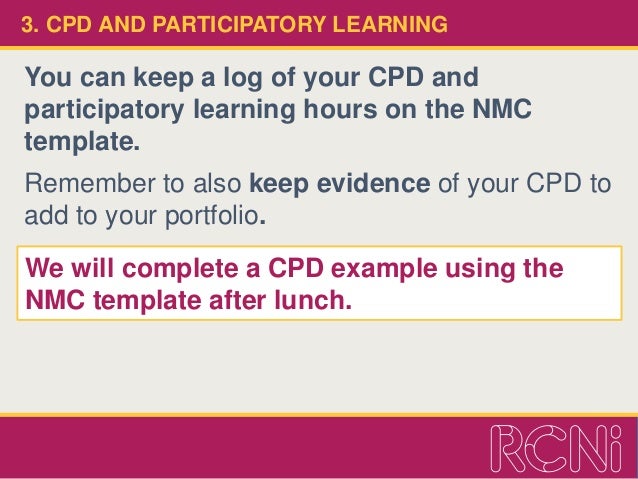 3. CPD AND PARTICIPATORY LEARNING

You can keep a log of your CPD and participatory learning hours on the NMC template.

Remember to also keep evidence of your CPD to add to your portfolio.

We will complete a CPD example using the NMC template after lunch.

RCNi